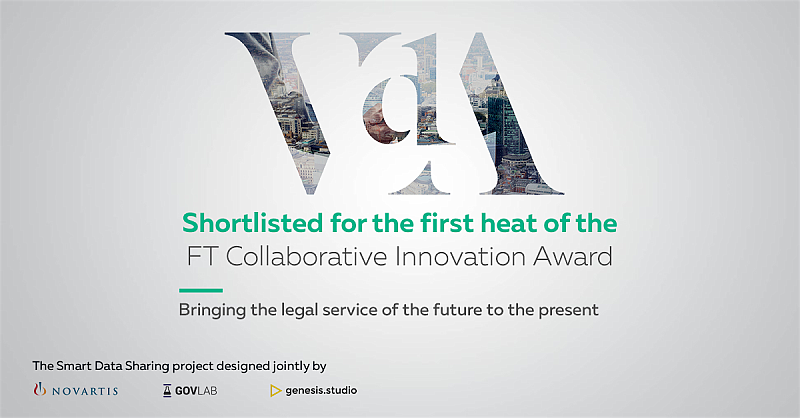 VdA

Shortlisted for the first heat of the
FT Collaborative Innovation Award

Bringing the legal service of the future to the present

The Smart Data Sharing project designed jointly by

NOVARTIS GOVLAB genesis.studio